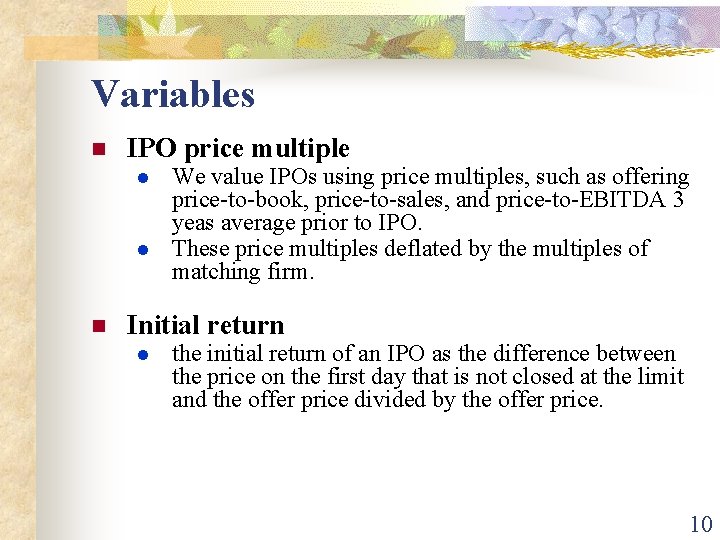 Variables

IPO price multiple

We value IPOs using price multiples, such as offering price-to-book, price-to-sales, and price-to-EBITDA 3 yeas average prior to IPO.

These price multiples deflated by the multiples of matching firm.

Initial return

the initial return of an IPO as the difference between the price on the first day that is not closed at the limit and the offer price divided by the offer price.

10